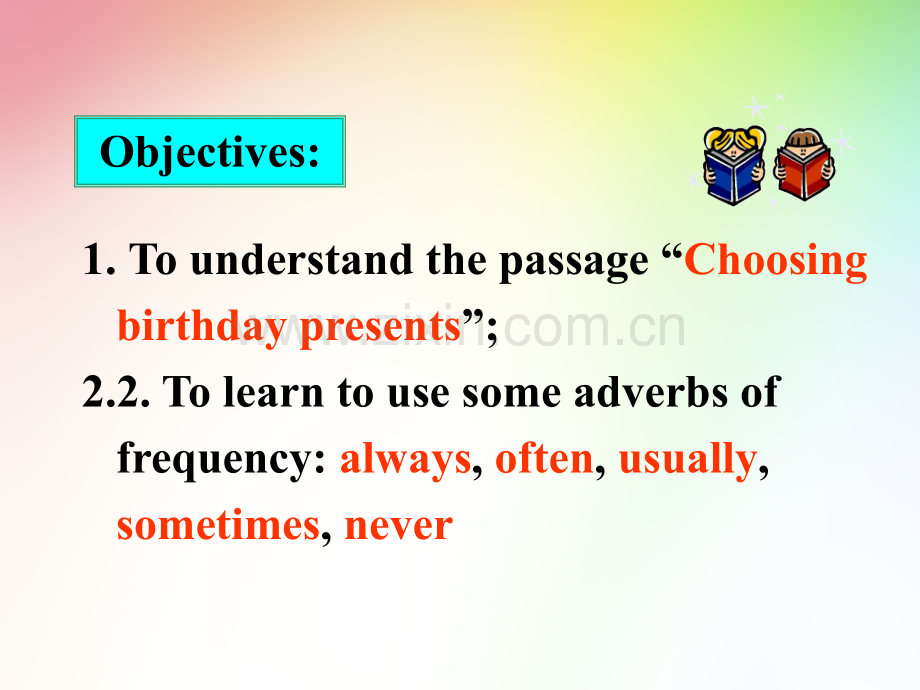 Objectives:

1. To understand the passage “Choosing birthday presents”;

2.2. To learn to use some adverbs of frequency: always, often, usually, sometimes, never

www.zixin.com.cn